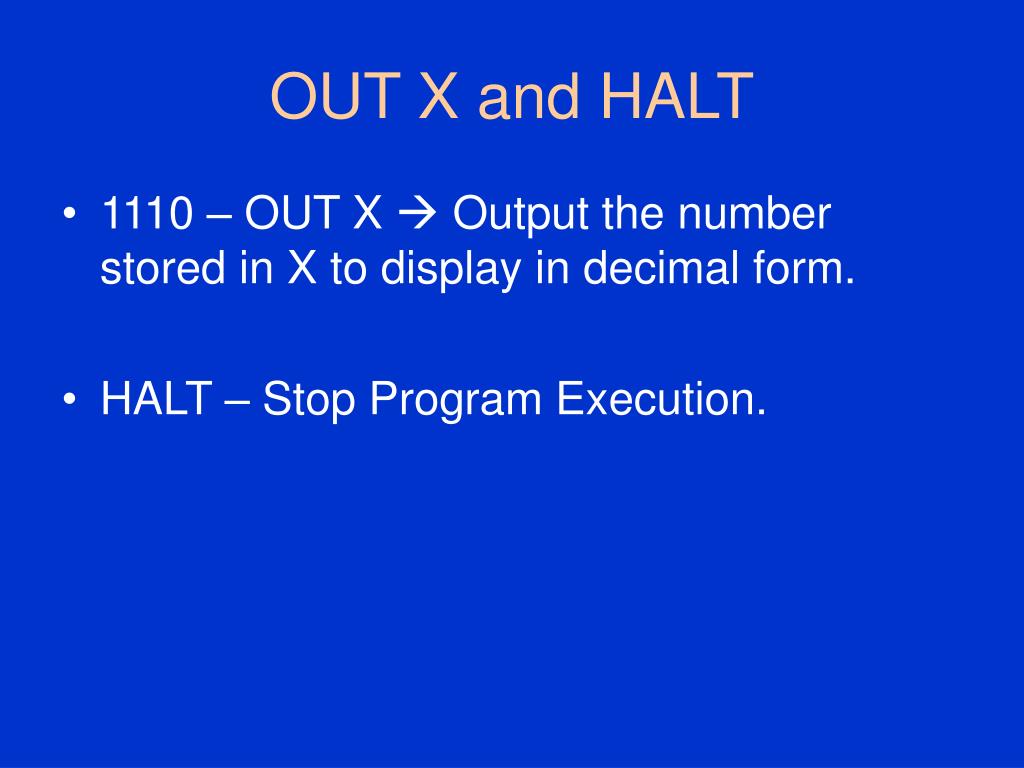 OUT X and HALT

• 1110 – OUT X → Output the number stored in X to display in decimal form.

• HALT – Stop Program Execution.